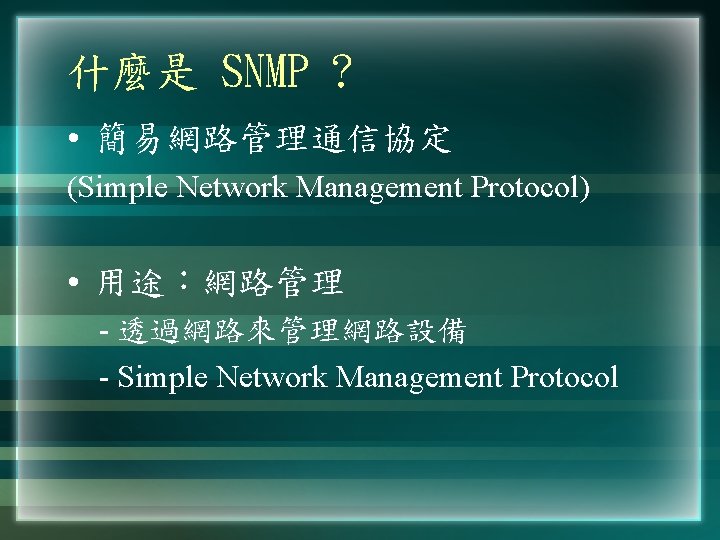 什麼是 SNMP ?

• 簡易網路管理通信協定
(Simple Network Management Protocol)

• 用途:網路管理
- 透過網路來管理網路設備
- Simple Network Management Protocol